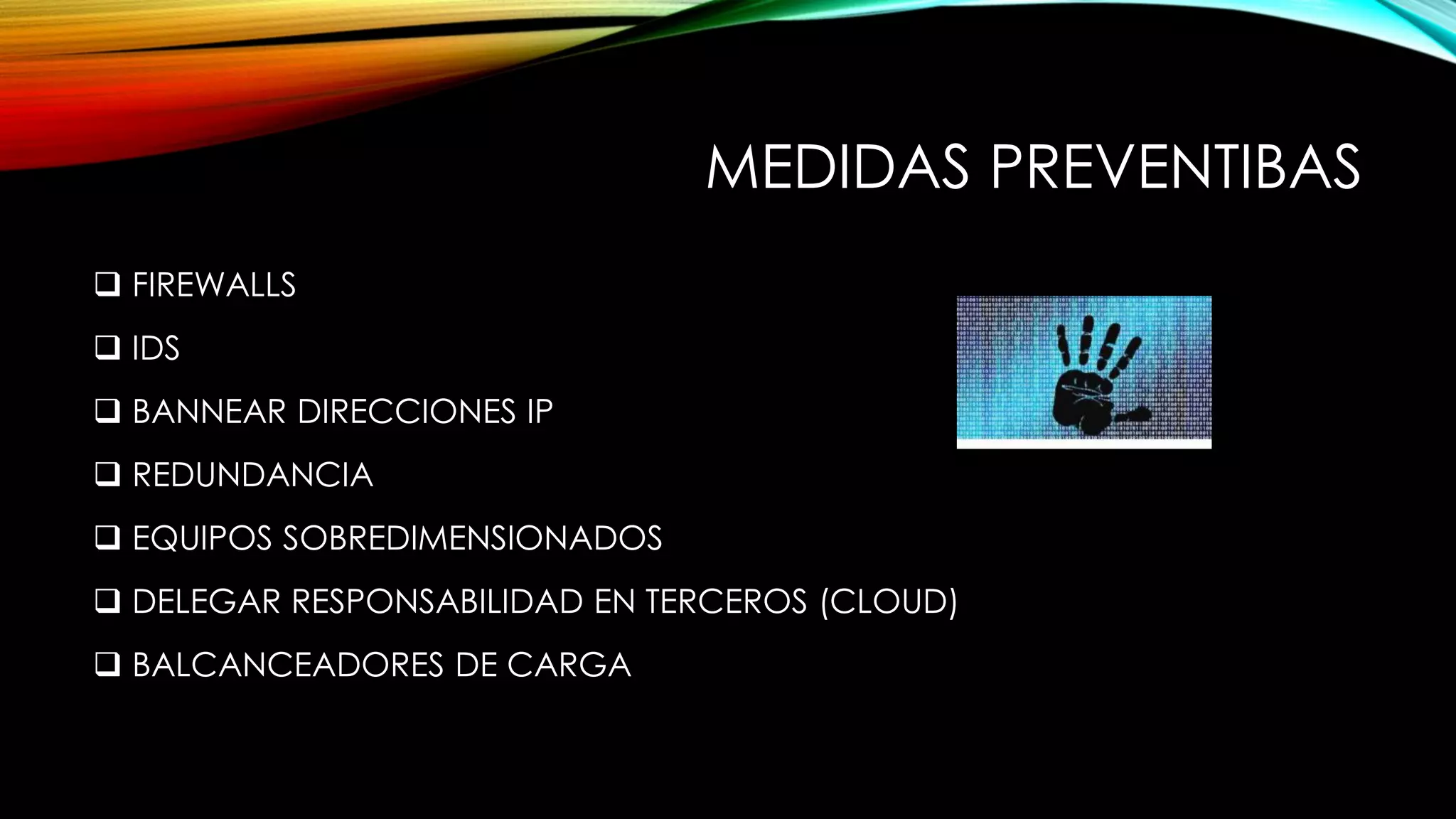 MEDIDAS PREVENTIBAS

❑ FIREWALLS
❑ IDS
❑ BANNEAR DIRECCIONES IP
❑ REDUNDANCIA
❑ EQUIPOS SOBREDIMENSIONADOS
❑ DELEGAR RESPONSABILIDAD EN TERCEROS (CLOUD)
❑ BALCANCEADORES DE CARGA